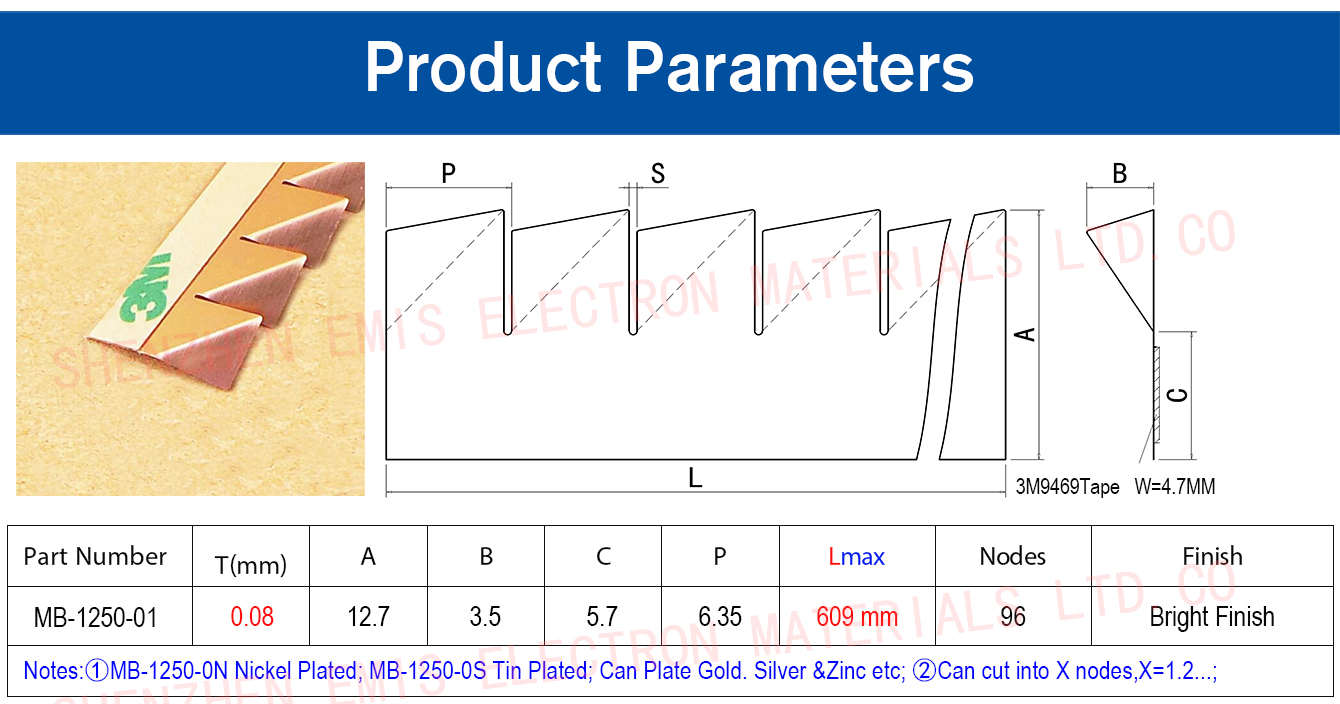 Product Parameters

3M

P S B

A

C

L

3M9469Tape W=4.7MM

SHENZHEN EMIS ELECTRON MATERIALS LTD. CO

| Part Number | T(mm) | A | B | C | P | Lmax | Nodes | Finish |
|---|---|---|---|---|---|---|---|---|
| MB-1250-01 | 0.08 | 12.7 | 3.5 | 5.7 | 6.35 | 609 mm | 96 | Bright Finish |

Notes:①MB-1250-0N Nickel Plated; MB-1250-0S Tin Plated; Can Plate Gold. Silver &Zinc etc; ②Can cut into X nodes,X=1.2...;

SHENZHEN EMIS ELECTRON MATERIALS LTD. CO